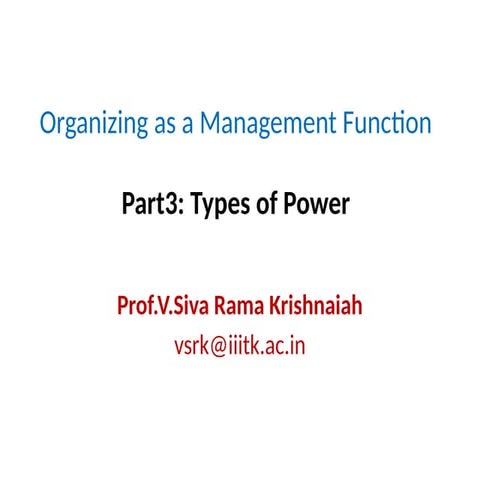 Organizing as a Management Function

Part3: Types of Power

Prof.V.Siva Rama Krishnaiah
vsrk@iiitk.ac.in